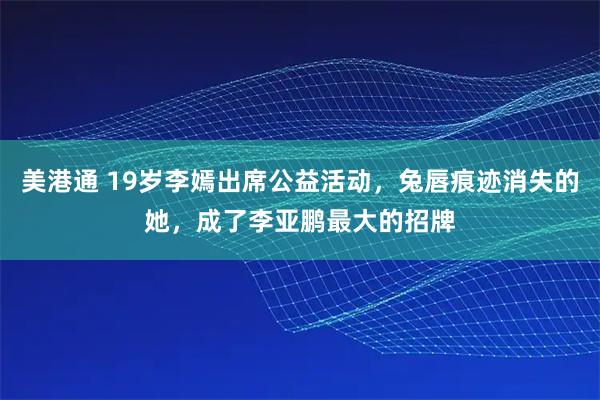 美港通 19岁李嫣出席公益活动，兔唇痕迹消失的她，成了李亚鹏最大的招牌